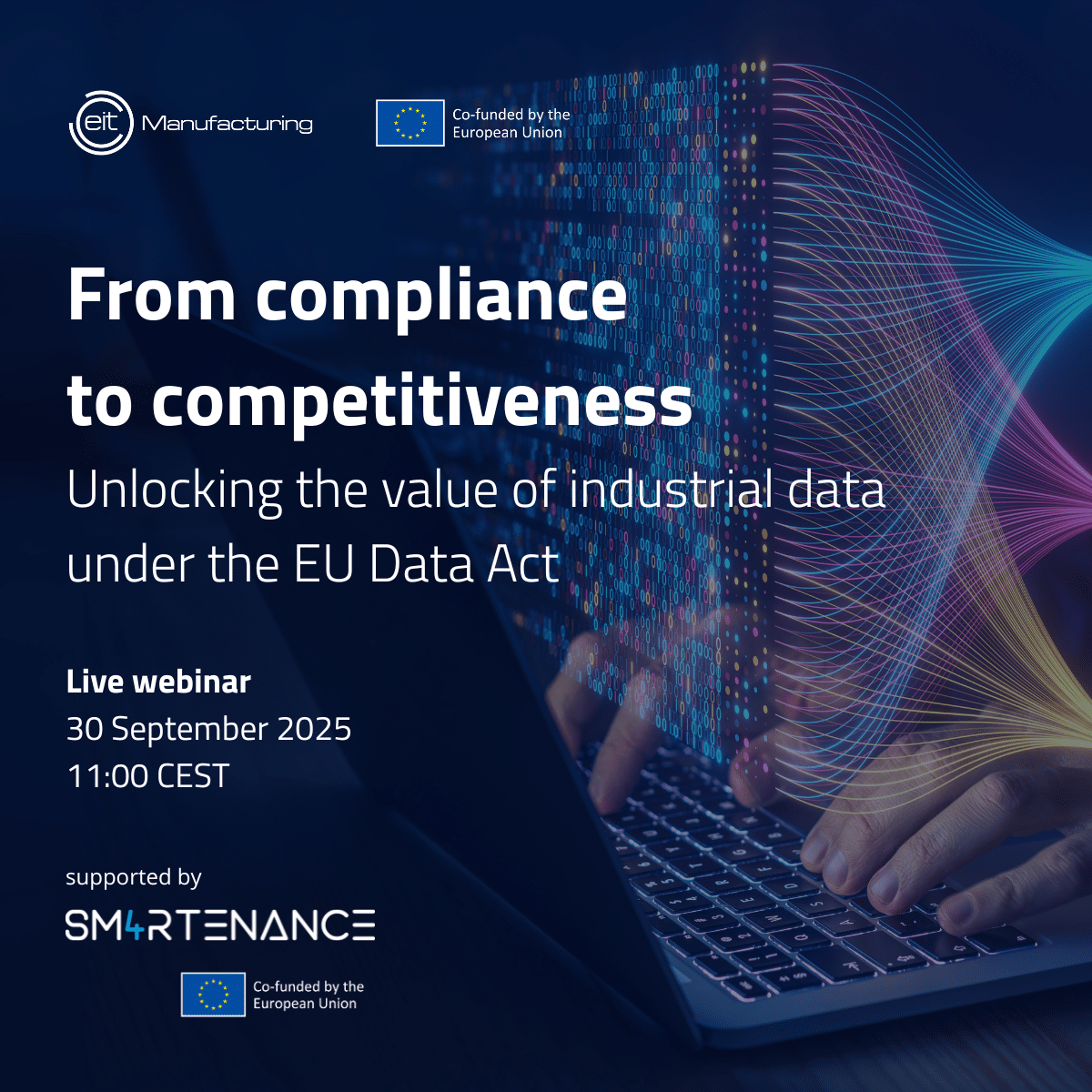 eit Manufacturing

Co-funded by the European Union

From compliance to competitiveness

Unlocking the value of industrial data under the EU Data Act

Live webinar
30 September 2025
11:00 CEST

supported by

SM4RTENANCE

Co-funded by the European Union